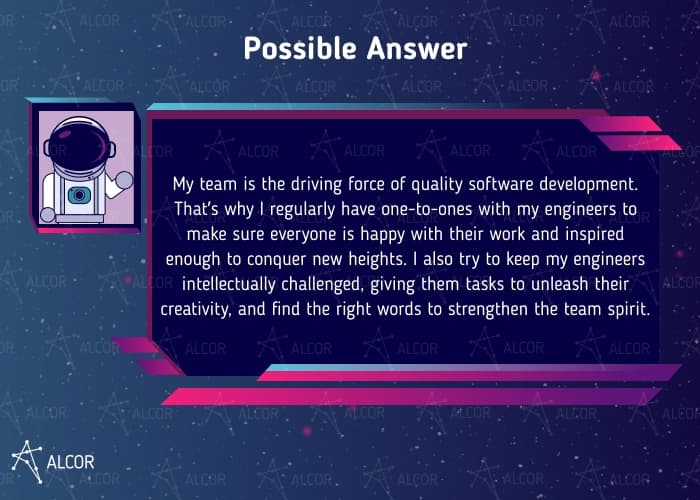 Possible Answer

My team is the driving force of quality software development. That's why I regularly have one-to-ones with my engineers to make sure everyone is happy with their work and inspired enough to conquer new heights. I also try to keep my engineers intellectually challenged, giving them tasks to unleash their creativity, and find the right words to strengthen the team spirit.

ALCOR